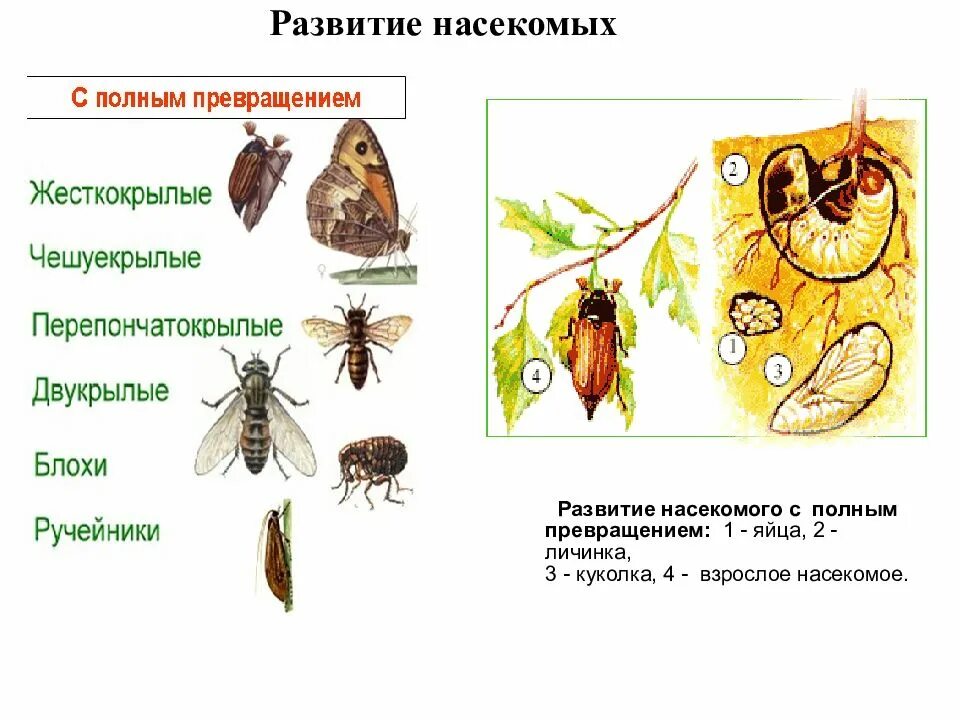 Развитие насекомых

С полным превращением

Жесткокрылые

Чешуекрылые

Перепончатокрылые

Двукрылые

Блохи

Ручейники

2

1

3

4

Развитие насекомого с полным превращением: 1 - яйца, 2 - личинка,
3 - куколка, 4 - взрослое насекомое.